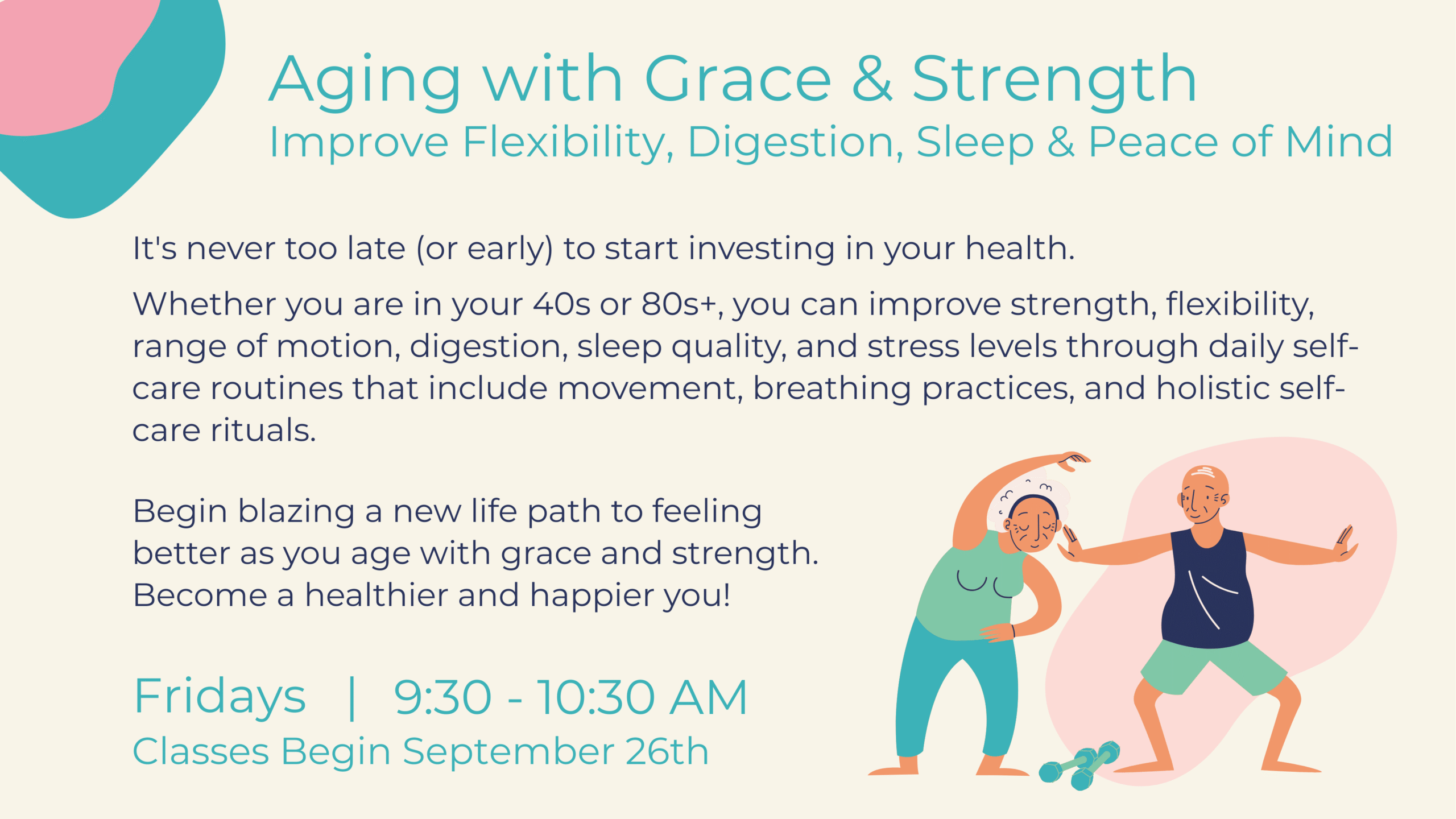 Aging with Grace & Strength
Improve Flexibility, Digestion, Sleep & Peace of Mind

It's never too late (or early) to start investing in your health.

Whether you are in your 40s or 80s+, you can improve strength, flexibility, range of motion, digestion, sleep quality, and stress levels through daily self-care routines that include movement, breathing practices, and holistic self-care rituals.

Begin blazing a new life path to feeling better as you age with grace and strength. Become a healthier and happier you!

Fridays | 9:30 - 10:30 AM
Classes Begin September 26th